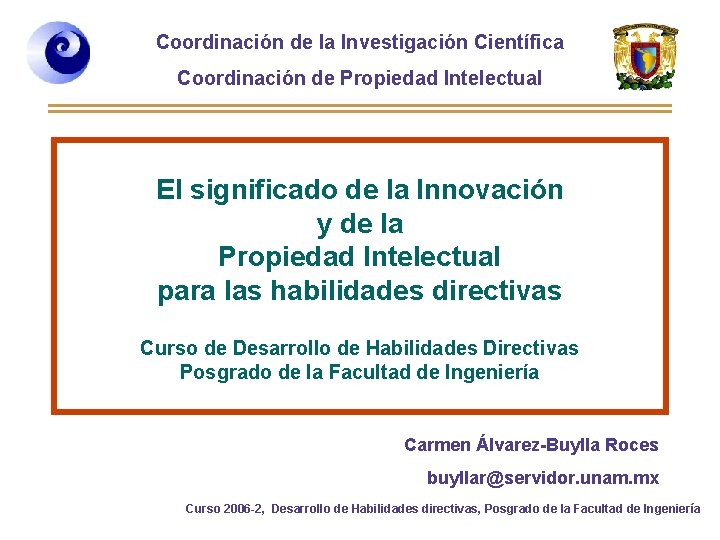 Coordinación de la Investigación Científica
Coordinación de Propiedad Intelectual

El significado de la Innovación
y de la
Propiedad Intelectual
para las habilidades directivas

Curso de Desarrollo de Habilidades Directivas
Posgrado de la Facultad de Ingeniería

Carmen Álvarez-Buylla Roces
buyllar@servidor.unam.mx

Curso 2006-2, Desarrollo de Habilidades directivas, Posgrado de la Facultad de Ingeniería